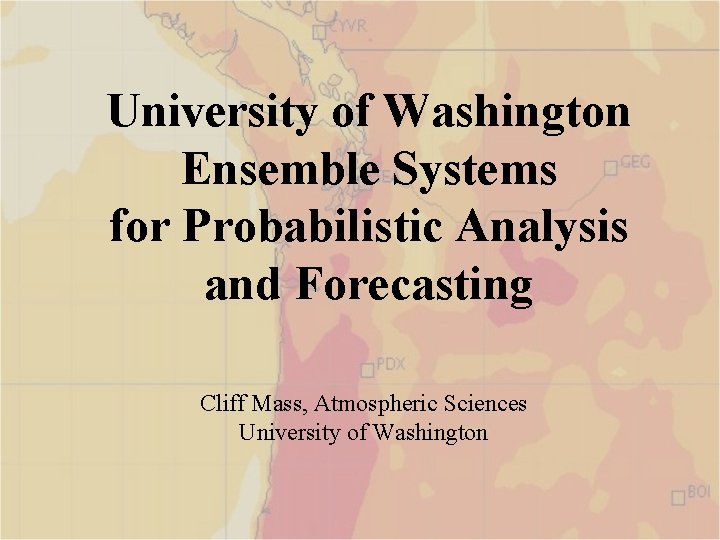 CYVR

GEG

PDX

BOI

University of Washington Ensemble Systems for Probabilistic Analysis and Forecasting

Cliff Mass, Atmospheric Sciences
University of Washington